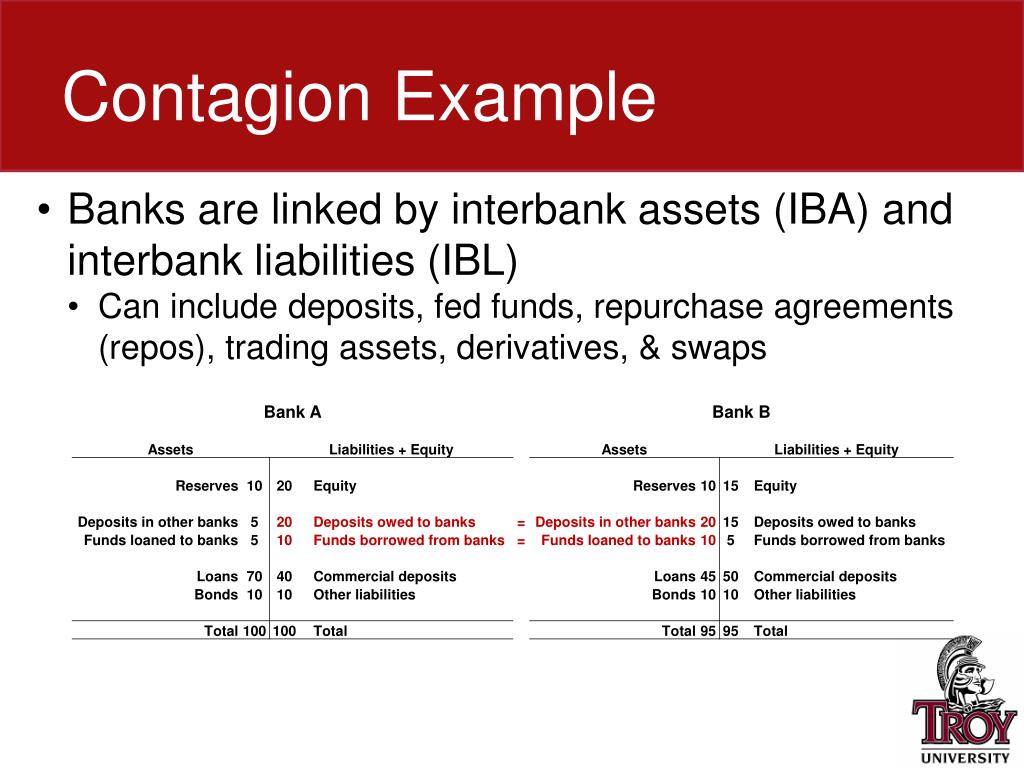 Contagion Example

• Banks are linked by interbank assets (IBA) and interbank liabilities (IBL)
  • Can include deposits, fed funds, repurchase agreements (repos), trading assets, derivatives, & swaps

Bank A

| Assets | | | Liabilities + Equity |
|---|---|---|---|
| Reserves | 10 | 20 | Equity |
| Deposits in other banks | 5 | 20 | Deposits owed to banks |
| Funds loaned to banks | 5 | 10 | Funds borrowed from banks |
| Loans | 70 | 40 | Commercial deposits |
| Bonds | 10 | 10 | Other liabilities |
| Total | 100 | 100 | Total |

=
=

Bank B

| Assets | | | Liabilities + Equity |
|---|---|---|---|
| Reserves | 10 | 15 | Equity |
| Deposits in other banks | 20 | 15 | Deposits owed to banks |
| Funds loaned to banks | 10 | 5 | Funds borrowed from banks |
| Loans | 45 | 50 | Commercial deposits |
| Bonds | 10 | 10 | Other liabilities |
| Total | 95 | 95 | Total |

TROY
UNIVERSITY